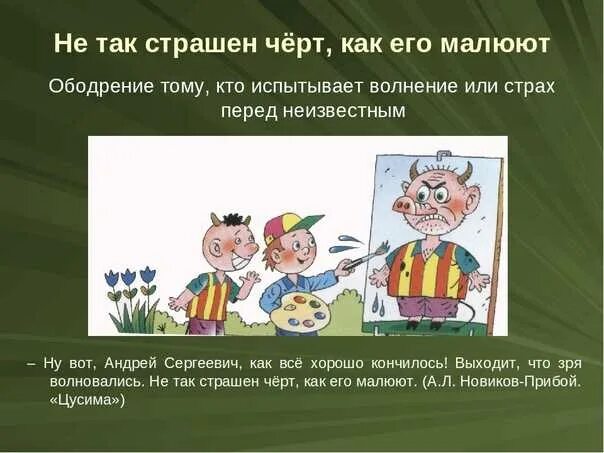 Не так страшен чёрт, как его малюют

Ободрение тому, кто испытывает волнение или страх перед неизвестным

– Ну вот, Андрей Сергеевич, как всё хорошо кончилось! Выходит, что зря волновались. Не так страшен чёрт, как его малюют. (А.Л. Новиков-Прибой. «Цусима»)